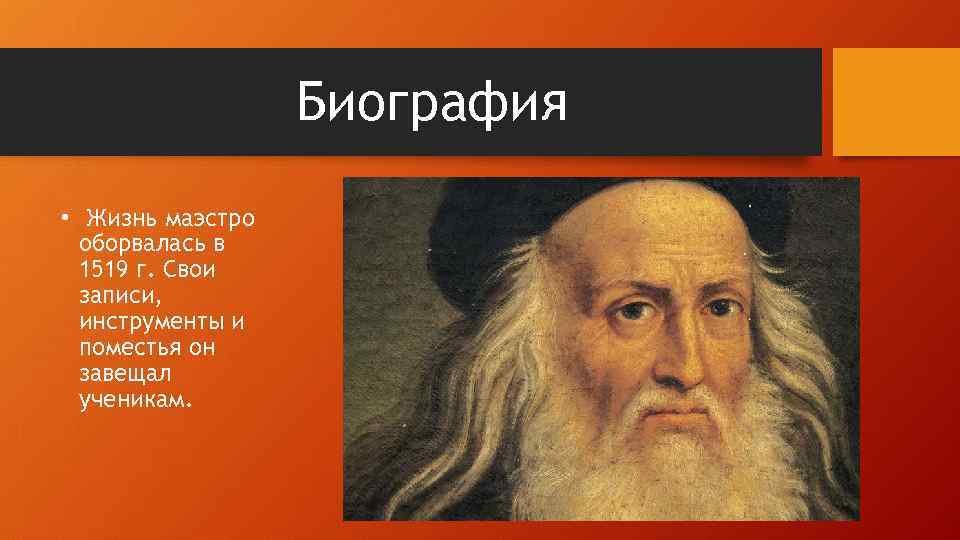 Биография

• Жизнь маэстро оборвалась в 1519 г. Свои записи, инструменты и поместья он завещал ученикам.